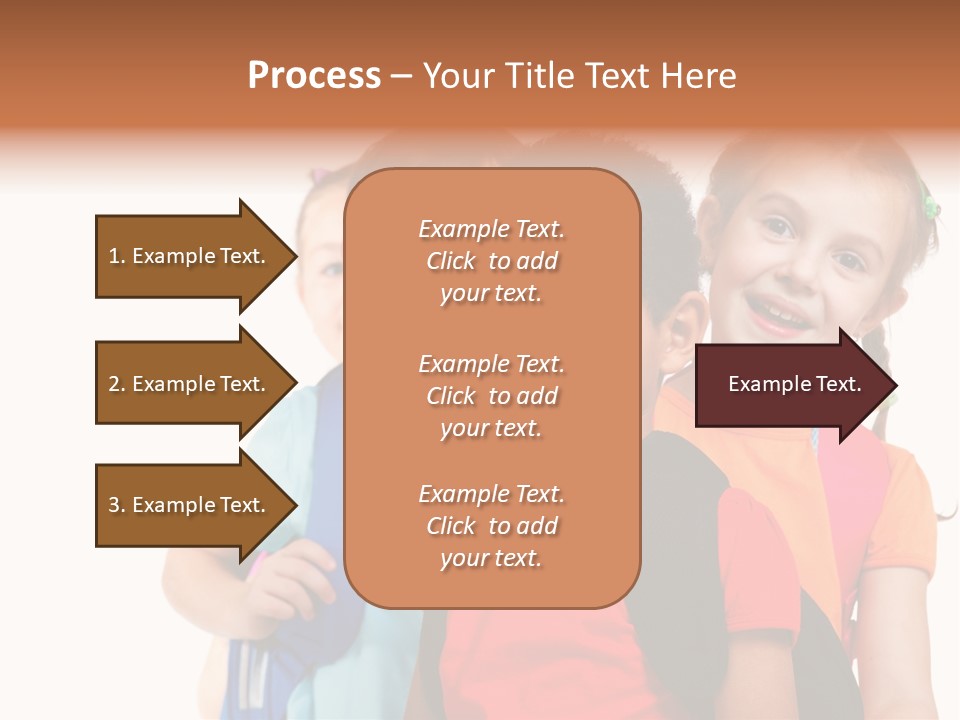 Process – Your Title Text Here

1. Example Text.

2. Example Text.

3. Example Text.

Example Text. Click to add your text.

Example Text. Click to add your text.

Example Text. Click to add your text.

Example Text.